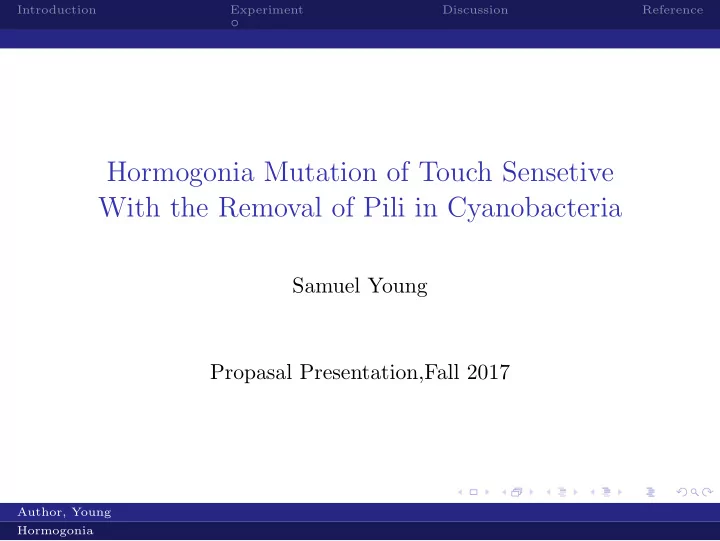 Introduction Experiment Discussion Reference

Hormogonia Mutation of Touch Sensetive With the Removal of Pili in Cyanobacteria

Samuel Young

Propasal Presentation,Fall 2017

Author, Young
Hormogonia